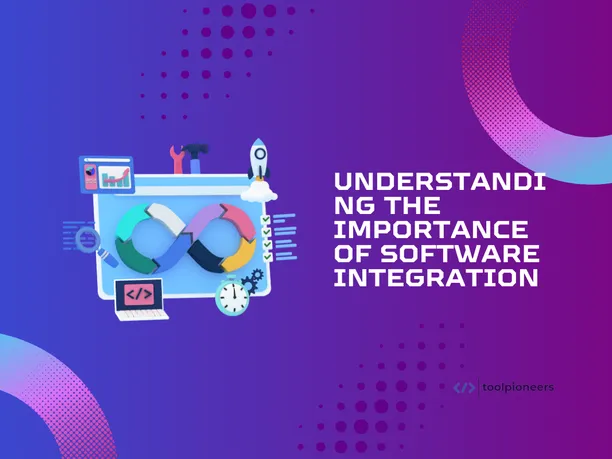 UNDERSTANDING THE IMPORTANCE OF SOFTWARE INTEGRATION

</>

</> toolpioneers